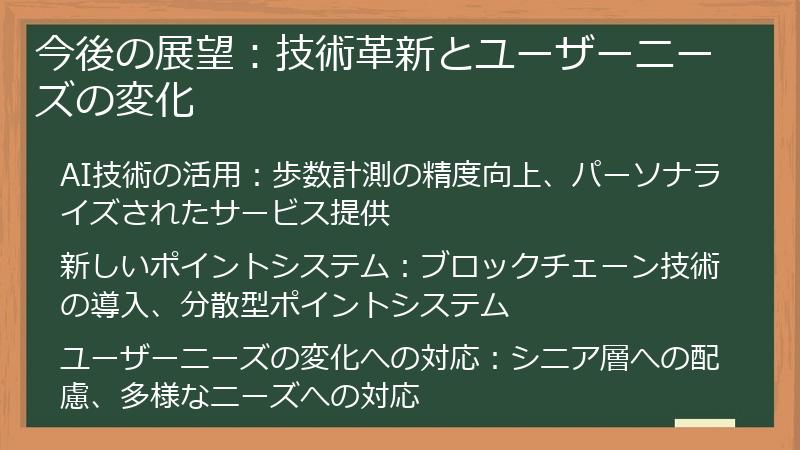 今後の展望：技術革新とユーザーニーズの変化

AI技術の活用：歩数計測の精度向上、パーソナライズされたサービス提供

新しいポイントシステム：ブロックチェーン技術の導入、分散型ポイントシステム

ユーザーニーズの変化への対応：シニア層への配慮、多様なニーズへの対応